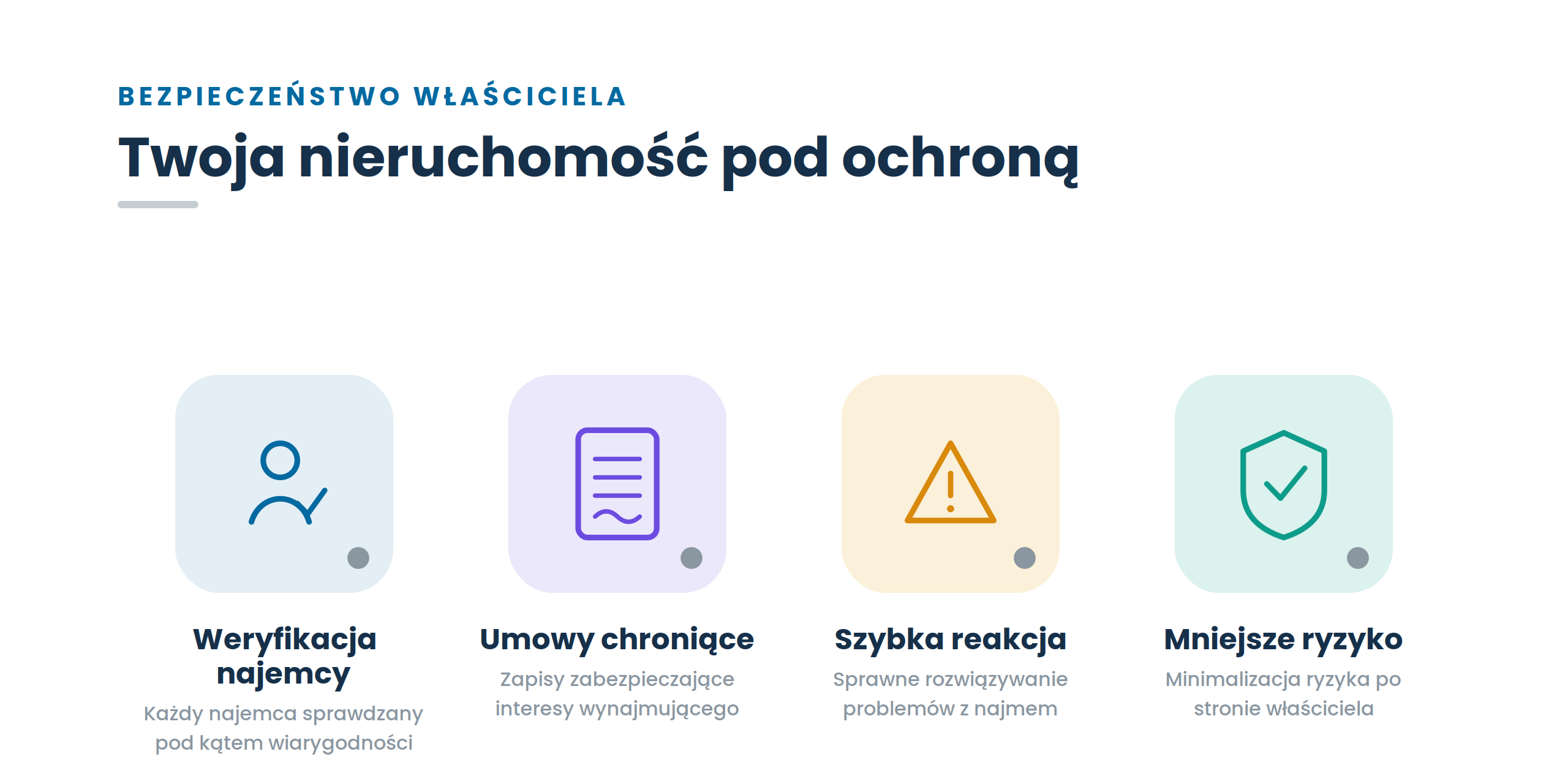 BEZPIECZEŃSTWO WŁAŚCICIELA

Twoja nieruchomość pod ochroną

Weryfikacja najemcy

Każdy najemca sprawdzany pod kątem wiarygodności

Umowy chroniące

Zapisy zabezpieczające interesy wynajmującego

Szybka reakcja

Sprawne rozwiązywanie problemów z najmem

Mniejsze ryzyko

Minimalizacja ryzyka po stronie właściciela